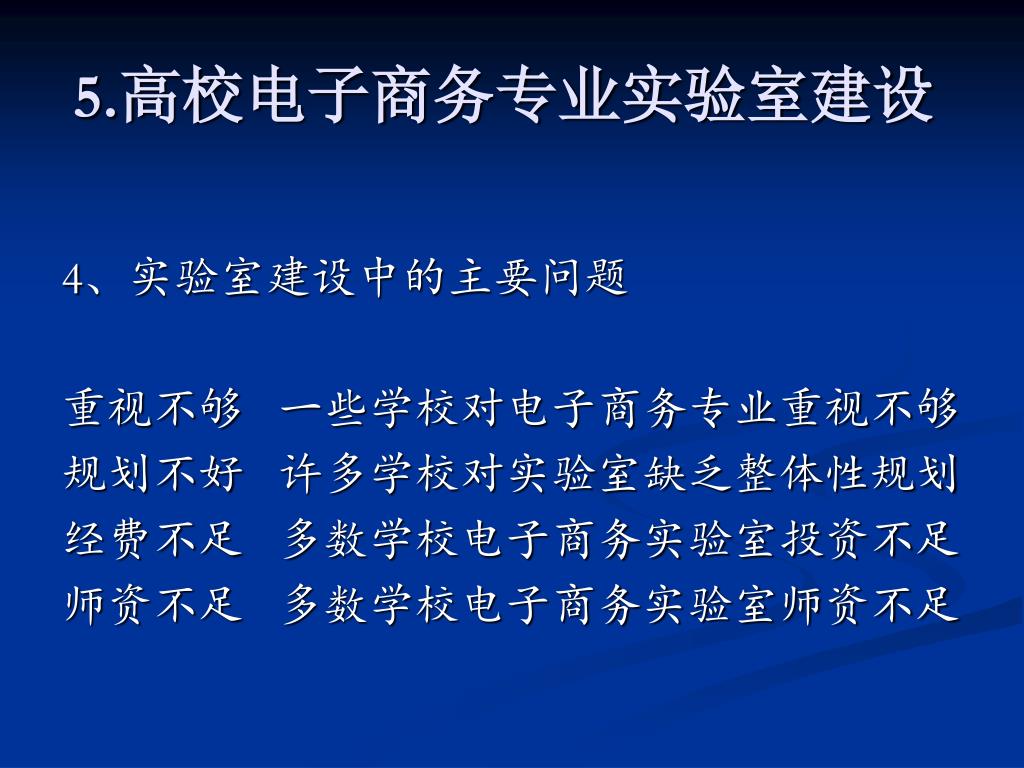 5.高校电子商务专业实验室建设

4、实验室建设中的主要问题

重视不够 一些学校对电子商务专业重视不够
规划不好 许多学校对实验室缺乏整体性规划
经费不足 多数学校电子商务实验室投资不足
师资不足 多数学校电子商务实验室师资不足